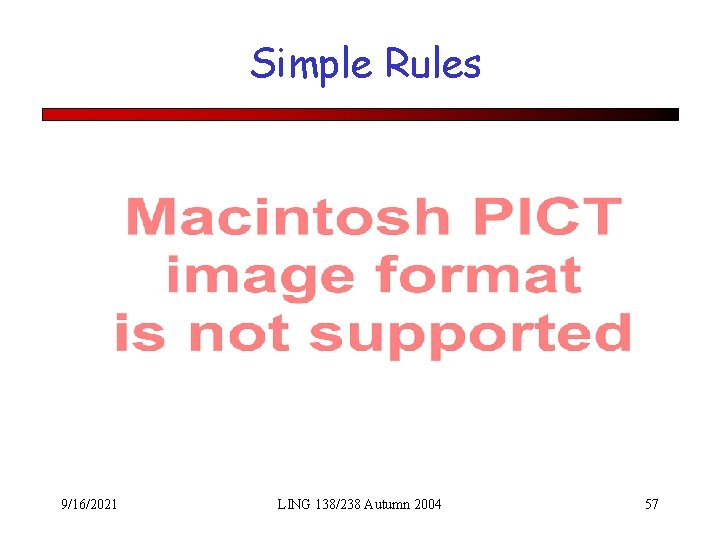 Simple Rules

Macintosh PICT image format is not supported

9/16/2021

LING 138/238 Autumn 2004

57